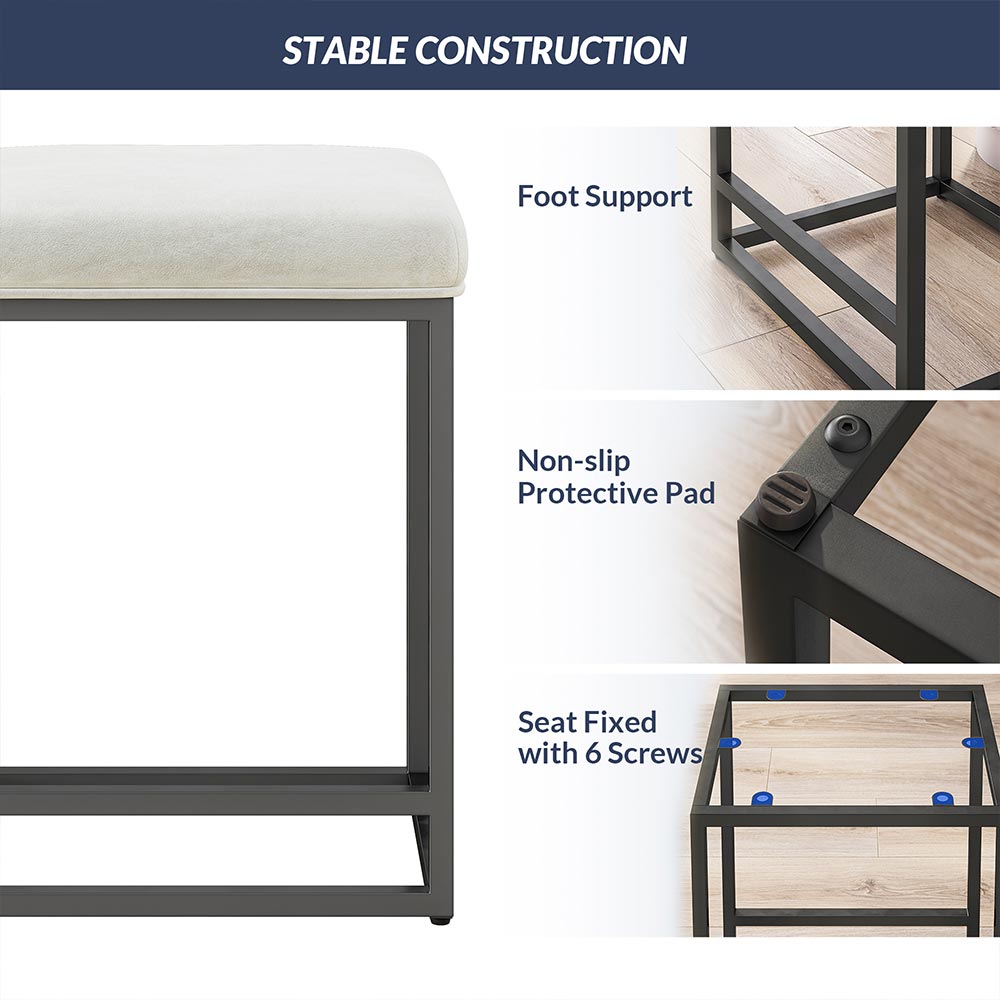 STABLE CONSTRUCTION

Foot Support

Non-slip
Protective Pad

Seat Fixed
with 6 Screws